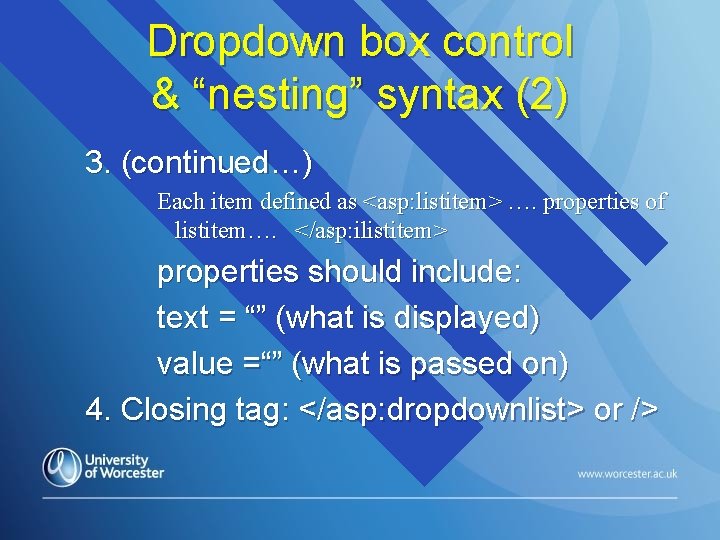 Dropdown box control & “nesting” syntax (2)

3. (continued…)

Each item defined as <asp:listitem> …. properties of listitem…. </asp:ilistitem>

properties should include:

text = “” (what is displayed)

value =“” (what is passed on)

4. Closing tag: </asp:dropdownlist> or />

University of Worcester

www.worcester.ac.uk